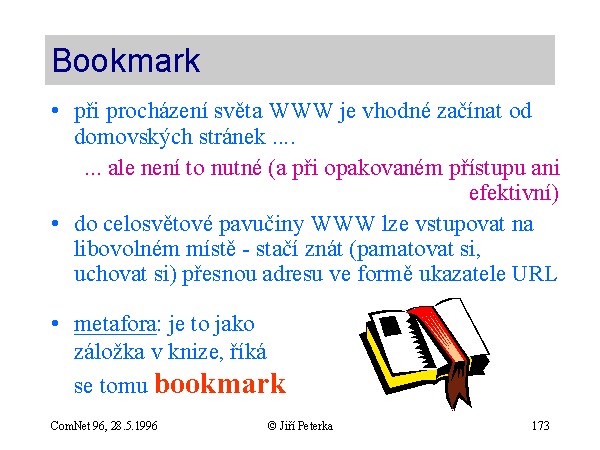 Bookmark

• při procházení světa WWW je vhodné začínat od domovských stránek ....

... ale není to nutné (a při opakovaném přístupu ani efektivní)

• do celosvětové pavučiny WWW lze vstupovat na libovolném místě - stačí znát (pamatovat si, uchovat si) přesnou adresu ve formě ukazatele URL

• metafora: je to jako záložka v knize, říká se tomu bookmark

ComNet 96, 28.5.1996

© Jiří Peterka

173